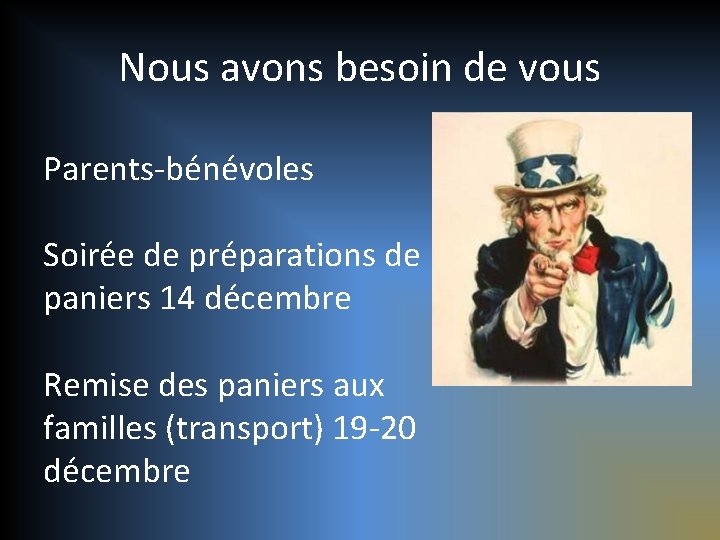 Nous avons besoin de vous

Parents-bénévoles

Soirée de préparations de paniers 14 décembre

Remise des paniers aux familles (transport) 19-20 décembre